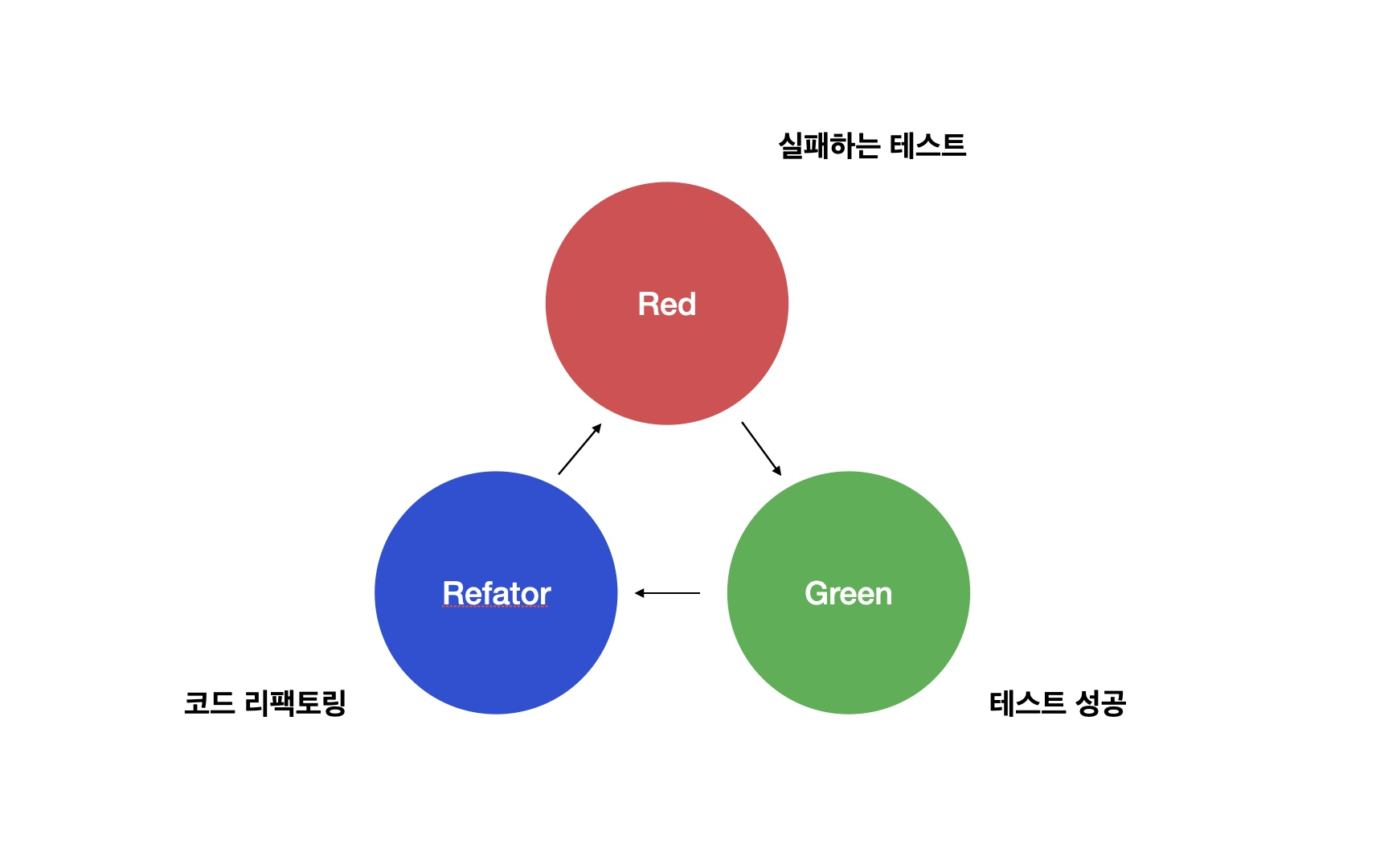 실패하는 테스트

Red

Refator

Green

코드 리팩토링

테스트 성공